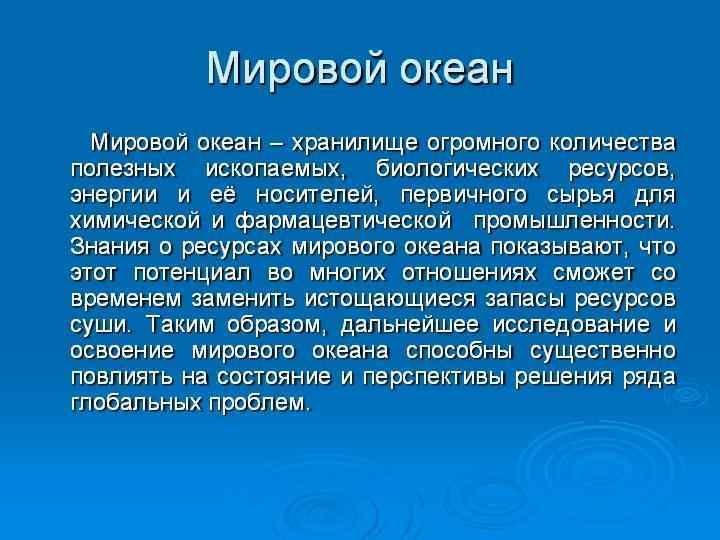 Мировой океан

Мировой океан – хранилище огромного количества полезных ископаемых, биологических ресурсов, энергии и её носителей, первичного сырья для химической и фармацевтической промышленности. Знания о ресурсах мирового океана показывают, что этот потенциал во многих отношениях сможет со временем заменить истощающиеся запасы ресурсов суши. Таким образом, дальнейшее исследование и освоение мирового океана способны существенно повлиять на состояние и перспективы решения ряда глобальных проблем.